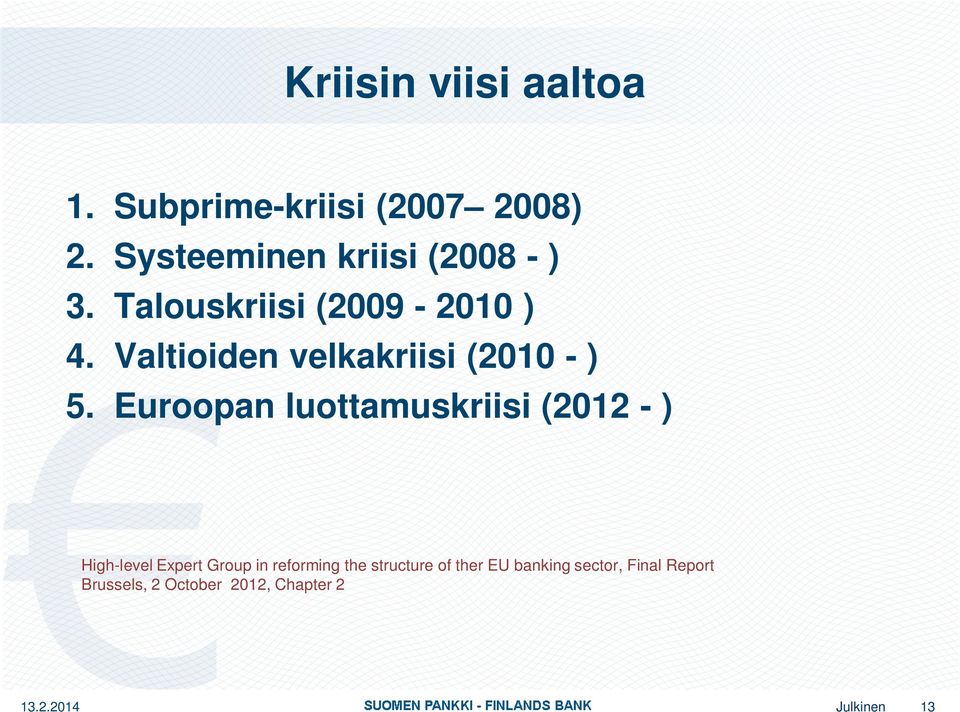 Kriisin viisi aaltoa

1. Subprime-kriisi (2007– 2008)
2. Systeeminen kriisi (2008 - )
3. Talouskriisi (2009 - 2010 )
4. Valtioiden velkakriisi (2010 - )
5. Euroopan luottamuskriisi (2012 - )

High-level Expert Group in reforming the structure of ther EU banking sector, Final Report
Brussels, 2 October 2012, Chapter 2

13.2.2014
SUOMEN PANKKI - FINLANDS BANK
Julkinen 13